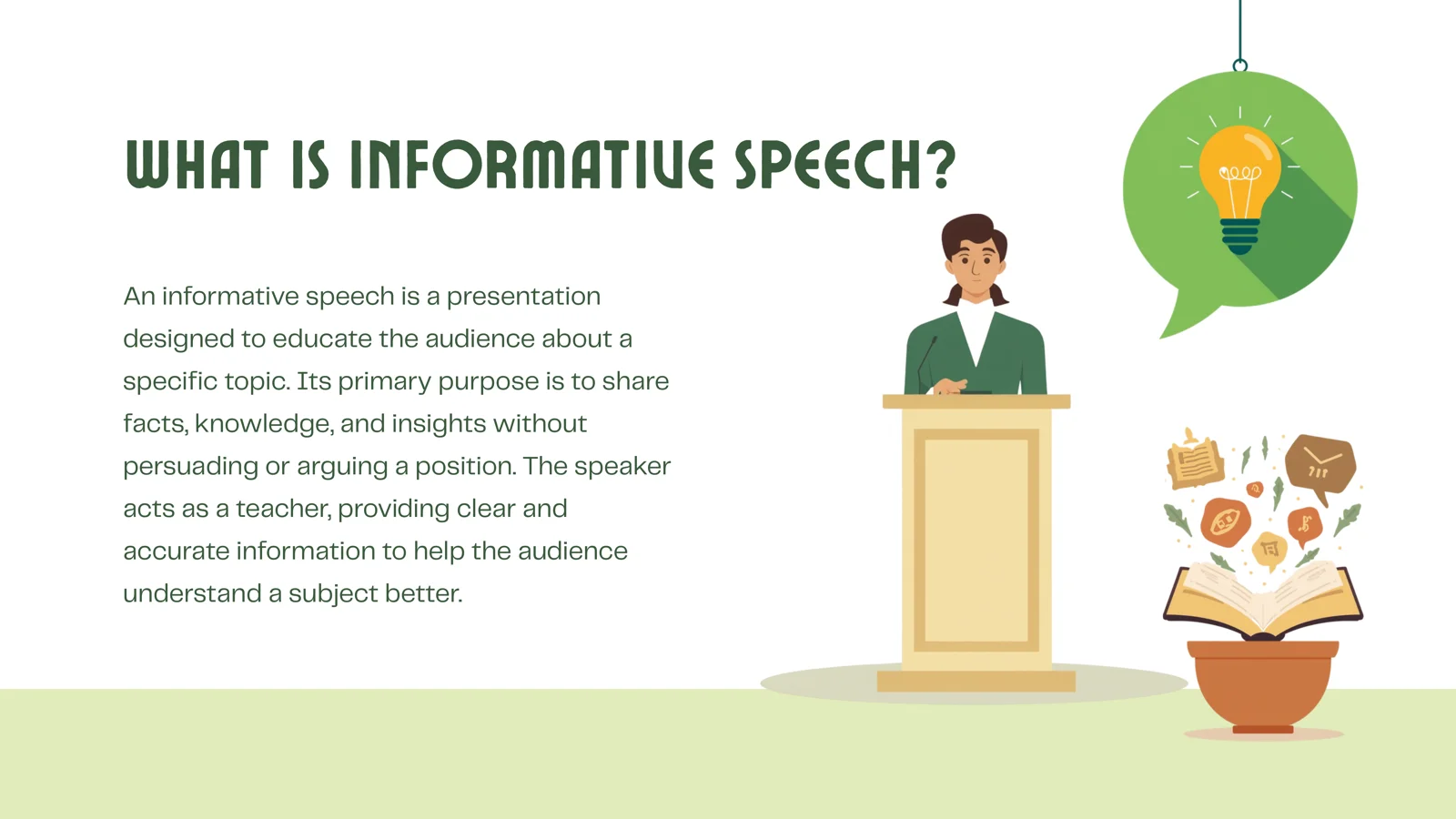 WHAT IS INFORMATIVE SPEECH?

An informative speech is a presentation designed to educate the audience about a specific topic. Its primary purpose is to share facts, knowledge, and insights without persuading or arguing a position. The speaker acts as a teacher, providing clear and accurate information to help the audience understand a subject better.